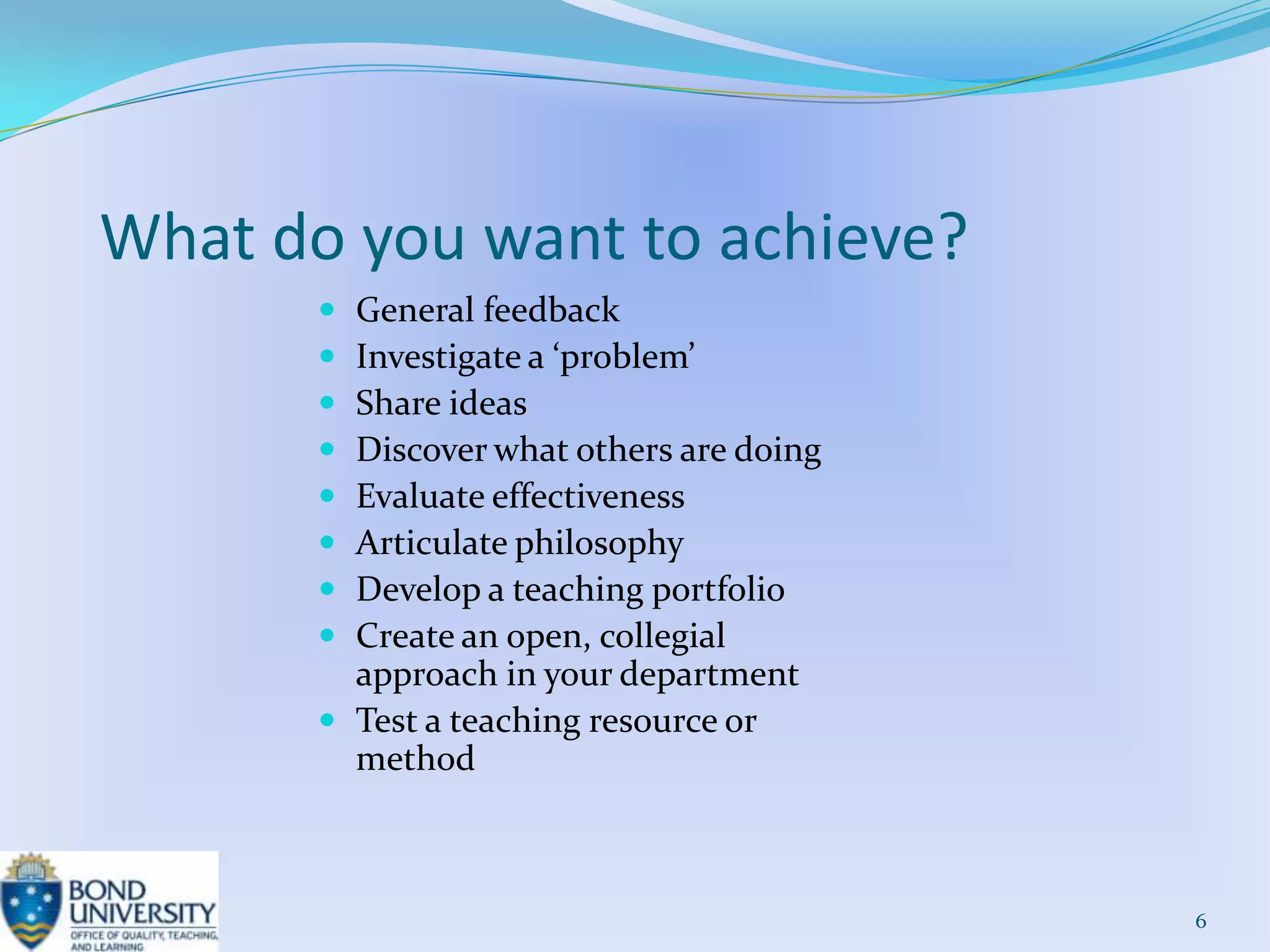 What do you want to achieve?

- General feedback
- Investigate a ‘problem’
- Share ideas
- Discover what others are doing
- Evaluate effectiveness
- Articulate philosophy
- Develop a teaching portfolio
- Create an open, collegial approach in your department
- Test a teaching resource or method

BOND UNIVERSITY
OFFICE OF QUALITY, TEACHING, AND LEARNING

6